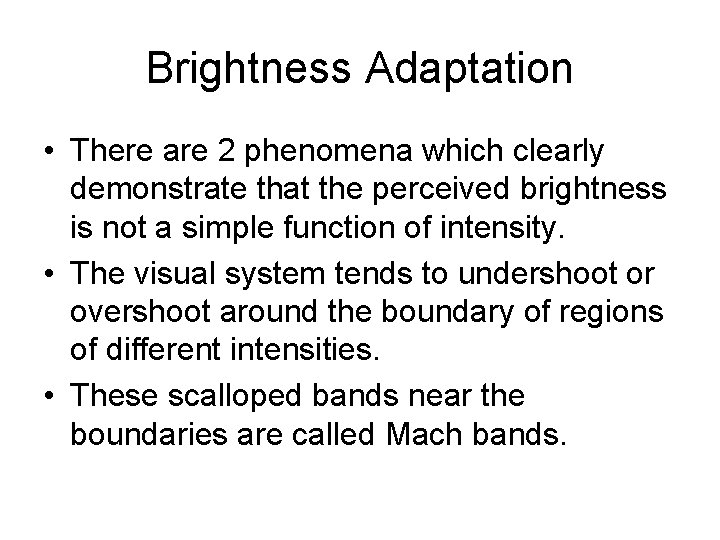 Brightness Adaptation

• There are 2 phenomena which clearly demonstrate that the perceived brightness is not a simple function of intensity.
• The visual system tends to undershoot or overshoot around the boundary of regions of different intensities.
• These scalloped bands near the boundaries are called Mach bands.